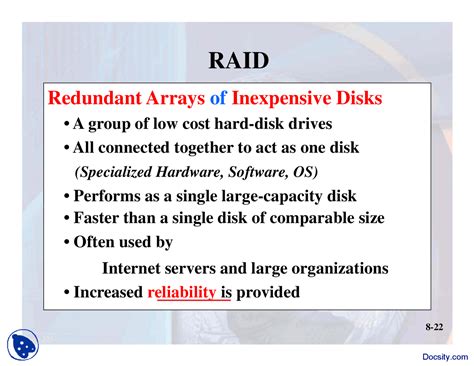 RAID

Redundant Arrays of Inexpensive Disks

• A group of low cost hard-disk drives

• All connected together to act as one disk
(Specialized Hardware, Software, OS)

• Performs as a single large-capacity disk

• Faster than a single disk of comparable size

• Often used by
Internet servers and large organizations

• Increased reliability is provided

8-22

Docsity.com